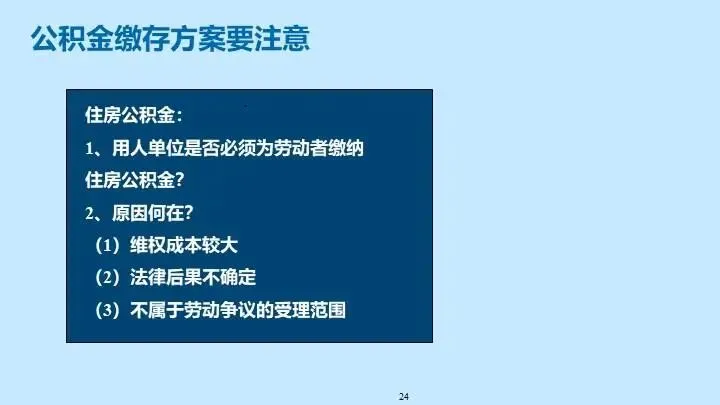 公积金缴存方案要注意

住房公积金：

1、用人单位是否必须为劳动者缴纳住房公积金？

2、原因何在？

（1）维权成本较大

（2）法律后果不确定

（3）不属于劳动争议的受理范围

24